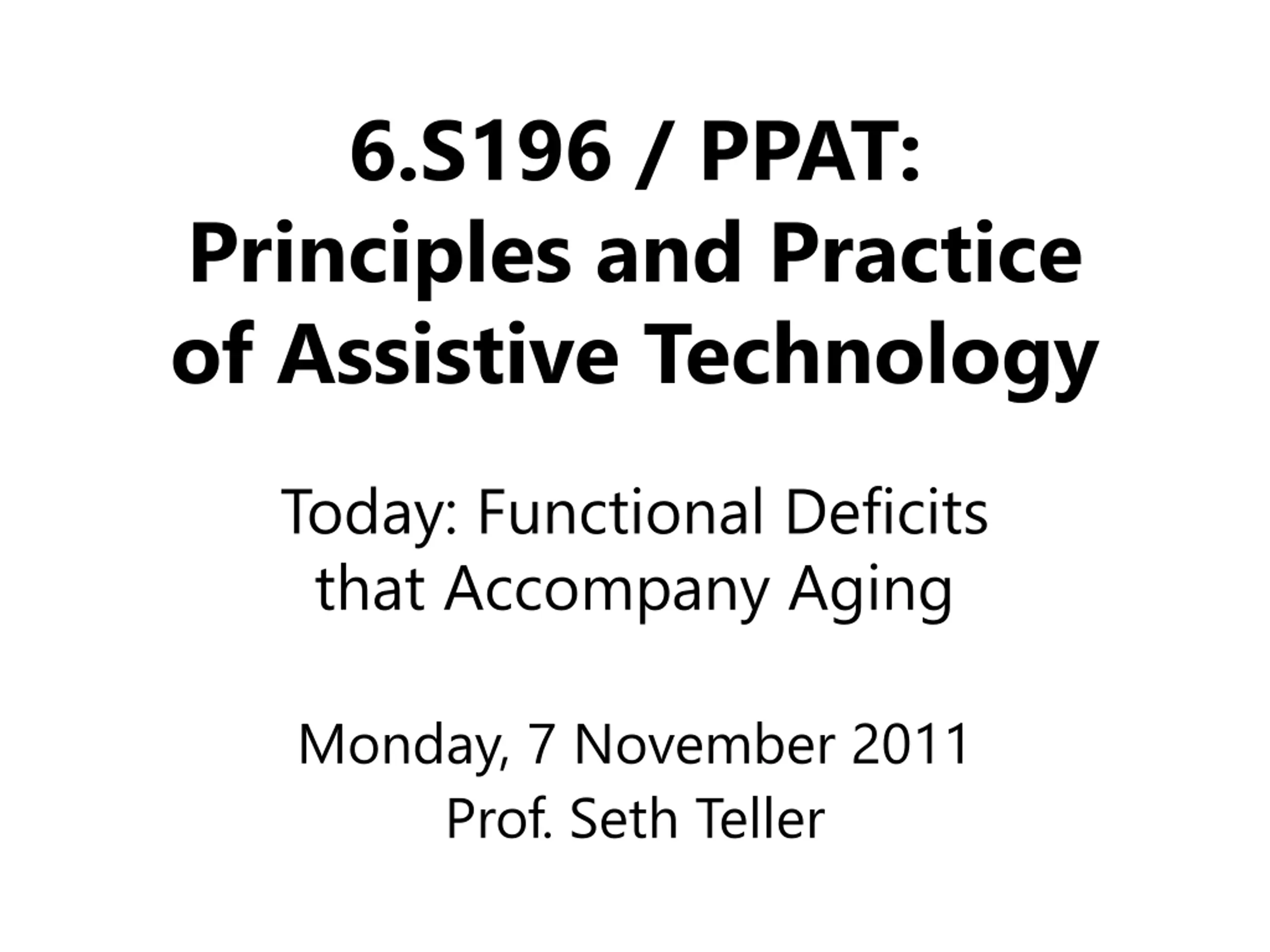 6.S196 / PPAT:
Principles and Practice of Assistive Technology

Today: Functional Deficits that Accompany Aging

Monday, 7 November 2011
Prof. Seth Teller